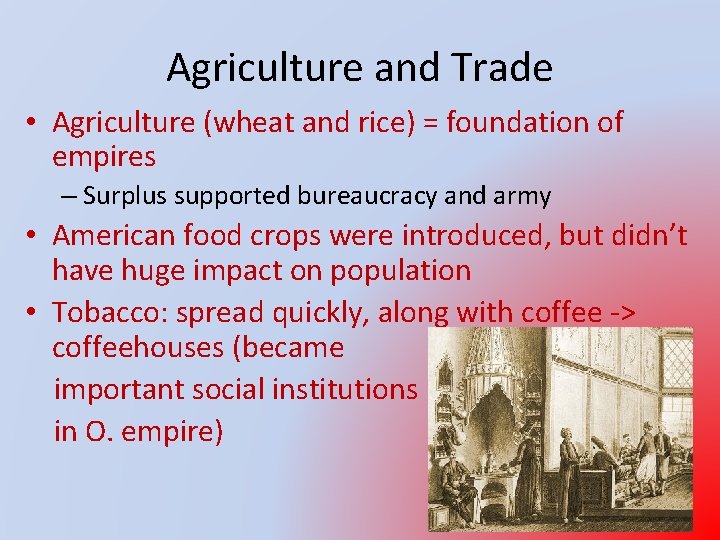 Agriculture and Trade

• Agriculture (wheat and rice) = foundation of empires

– Surplus supported bureaucracy and army

• American food crops were introduced, but didn't have huge impact on population

• Tobacco: spread quickly, along with coffee -> coffeehouses (became important social institutions in O. empire)